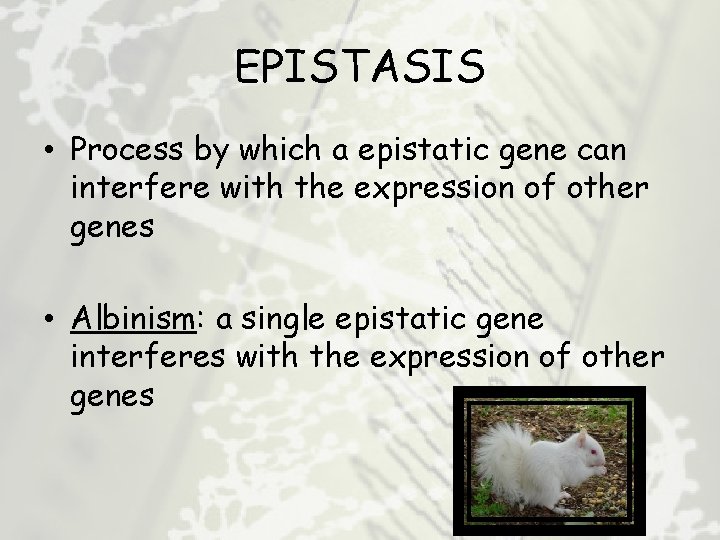 EPISTASIS

• Process by which a epistatic gene can interfere with the expression of other genes

• Albinism: a single epistatic gene interferes with the expression of other genes